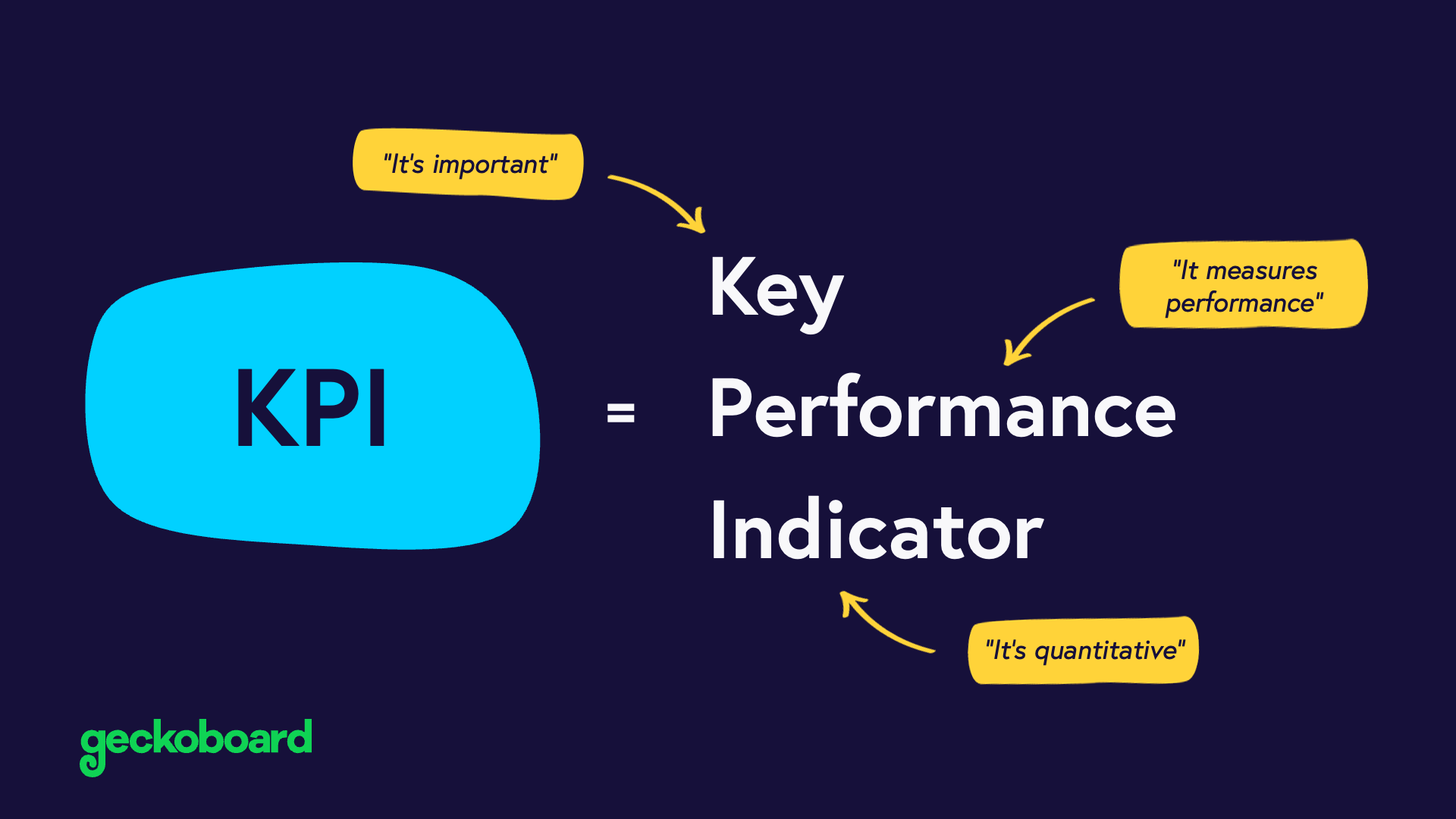 "It's important"

KPI = Key Performance Indicator

"It measures performance"

"It's quantitative"

geckoboard